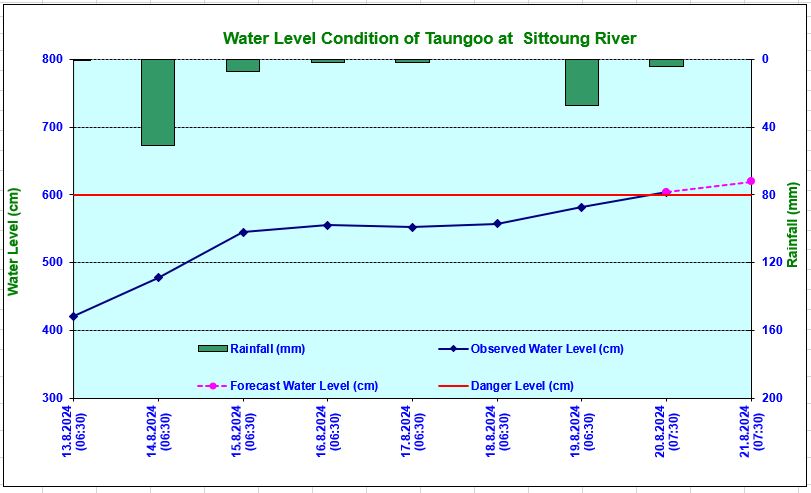 Water Level Condition of Taungoo at Sittoung River

Water Level (cm)

800
700
600
500
400
300

Rainfall (mm)

0
40
80
120
160
200

Rainfall (mm)
Observed Water Level (cm)
Forecast Water Level (cm)
Danger Level (cm)

13.8.2024 (06:30)
14.8.2024 (06:30)
15.8.2024 (06:30)
16.8.2024 (06:30)
17.8.2024 (06:30)
18.8.2024 (06:30)
19.8.2024 (06:30)
20.8.2024 (07:30)
21.8.2024 (07:30)